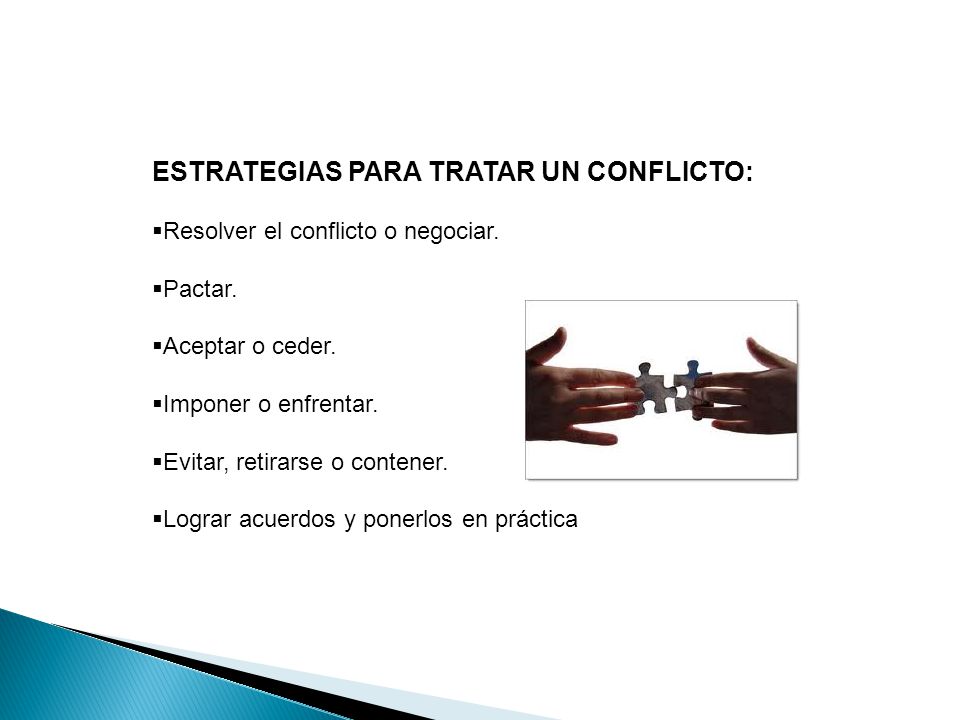 ESTRATEGIAS PARA TRATAR UN CONFLICTO:

▪Resolver el conflicto o negociar.

▪Pactar.

▪Aceptar o ceder.

▪Imponer o enfrentar.

▪Evitar, retirarse o contener.

▪Lograr acuerdos y ponerlos en práctica